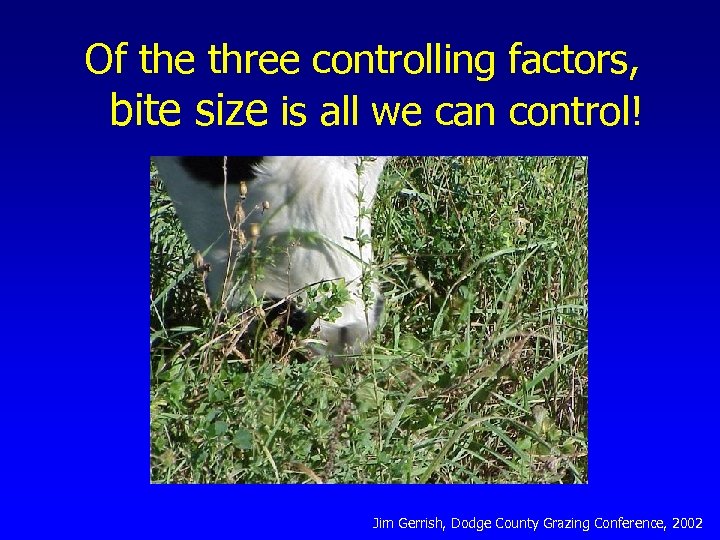 Of the three controlling factors, bite size is all we can control!

Jim Gerrish, Dodge County Grazing Conference, 2002